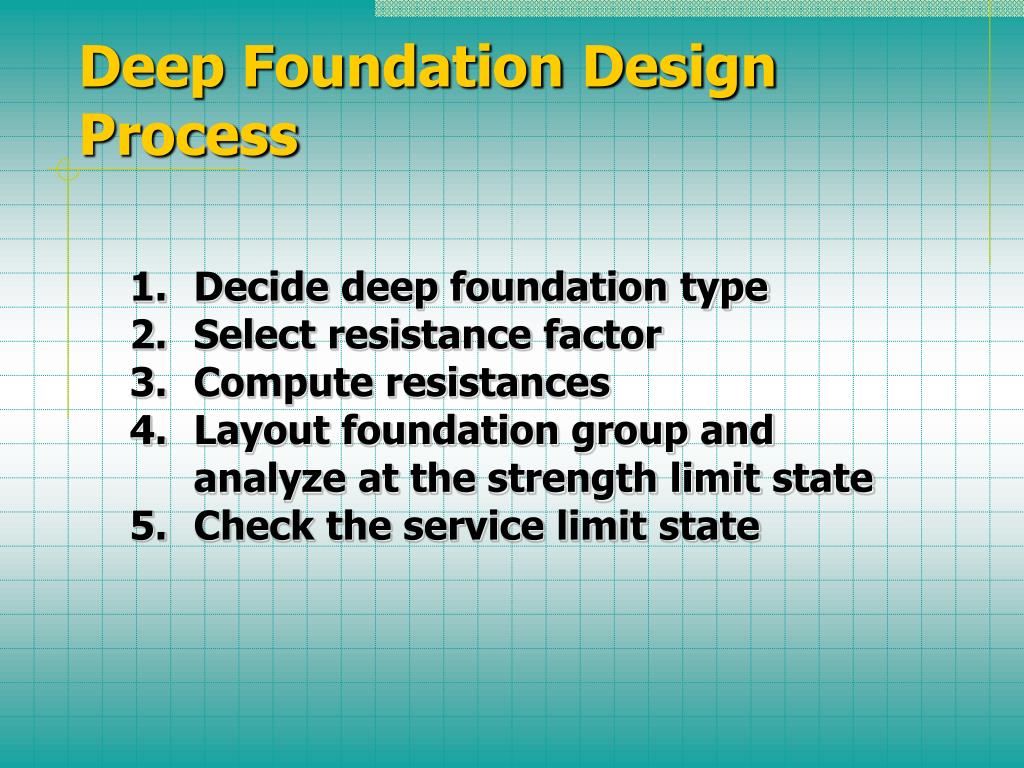 Deep Foundation Design Process

1. Decide deep foundation type
2. Select resistance factor
3. Compute resistances
4. Layout foundation group and analyze at the strength limit state
5. Check the service limit state